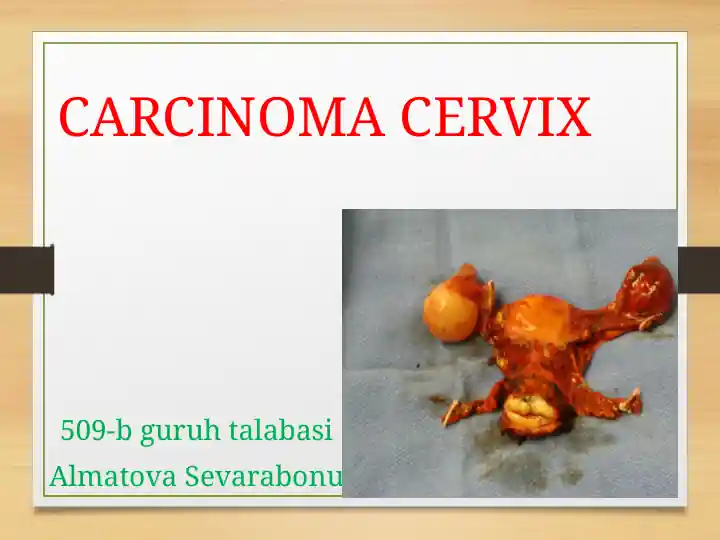 CARCINOMA CERVIX

509-b guruh talabasi
Almatova Sevarabonu